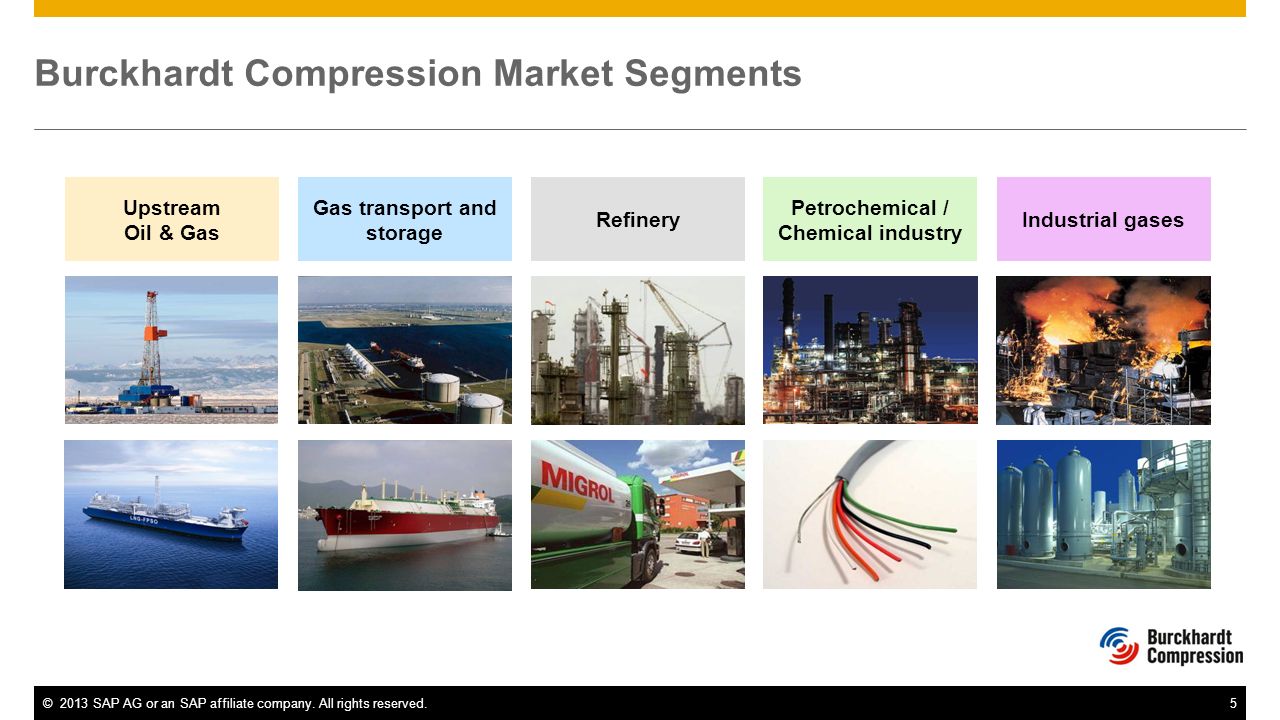 Burckhardt Compression Market Segments

Upstream Oil & Gas

Gas transport and storage

Refinery

Petrochemical / Chemical industry

Industrial gases

LNG-FPSO

MIGROL

Burckhardt Compression

© 2013 SAP AG or an SAP affiliate company. All rights reserved.

5